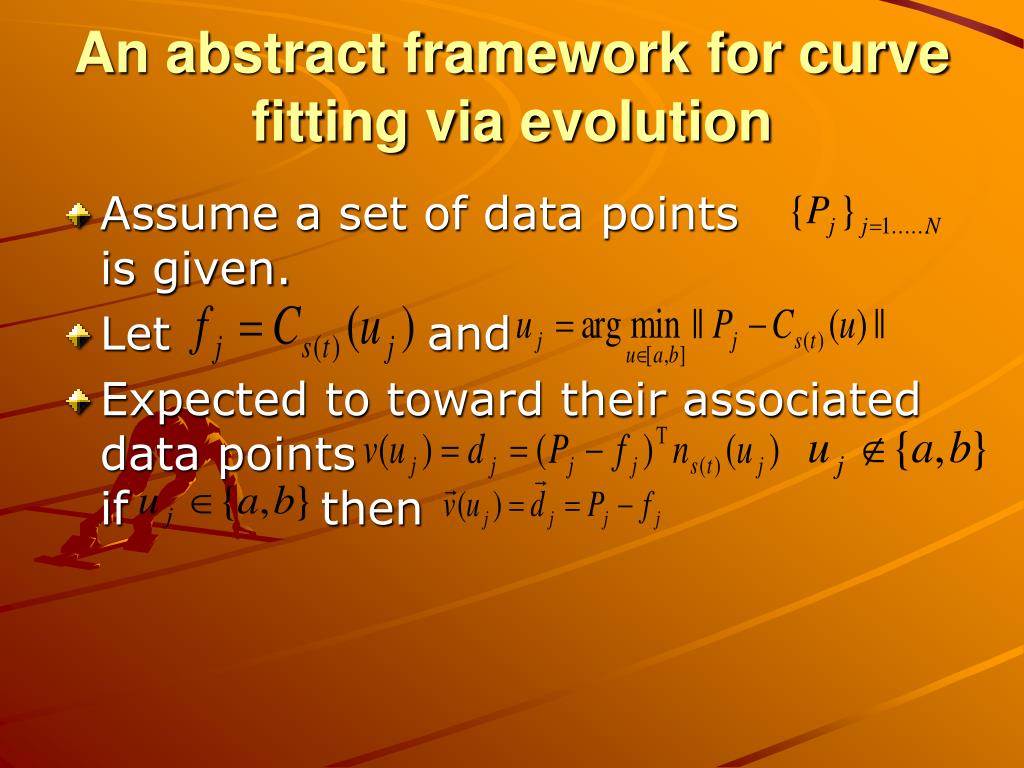 An abstract framework for curve fitting via evolution

Assume a set of data points $\{P_j\}_{j=1.....N}$ is given.

Let $f_j = C_{s(t)}(u_j)$ and $u_j = \arg\min_{u\in[a,b]} \| P_j - C_{s(t)}(u) \|$

Expected to toward their associated data points $v(u_j) = d_j = (P_j - f_j)^{\mathrm{T}} n_{s(t)}(u_j)$ $u_j \notin \{a,b\}$ if $u_j \in \{a,b\}$ then $\vec{v}(u_j) = \vec{d}_j = P_j - f_j$